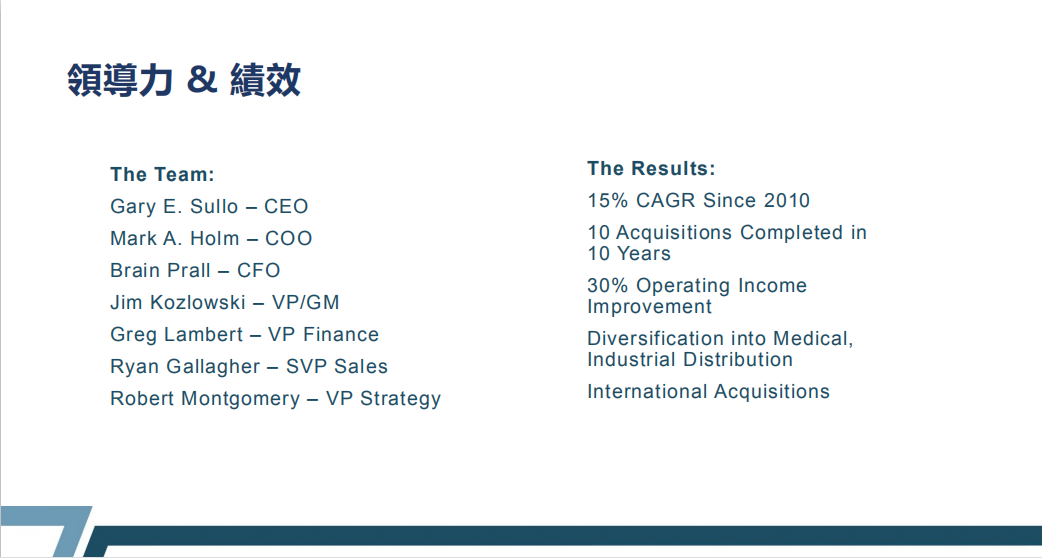 領導力 & 績效

The Team:
Gary E. Sullo – CEO
Mark A. Holm – COO
Brain Prall – CFO
Jim Kozlowski – VP/GM
Greg Lambert – VP Finance
Ryan Gallagher – SVP Sales
Robert Montgomery – VP Strategy

The Results:
15% CAGR Since 2010
10 Acquisitions Completed in 10 Years
30% Operating Income Improvement
Diversification into Medical, Industrial Distribution
International Acquisitions